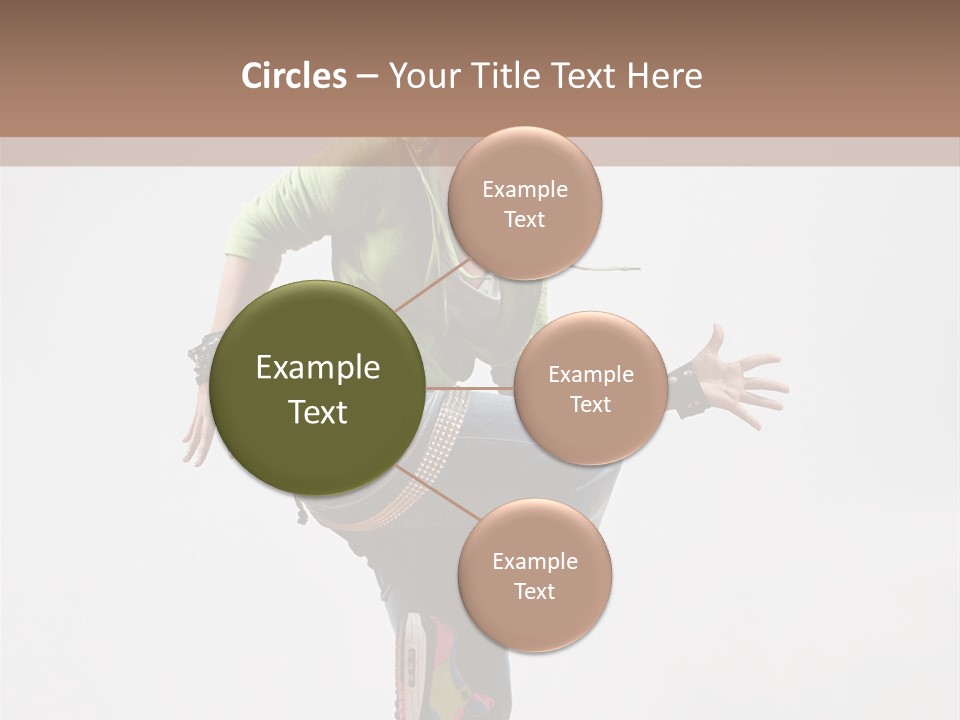 Circles – Your Title Text Here

Example Text

Example Text

Example Text

Example Text